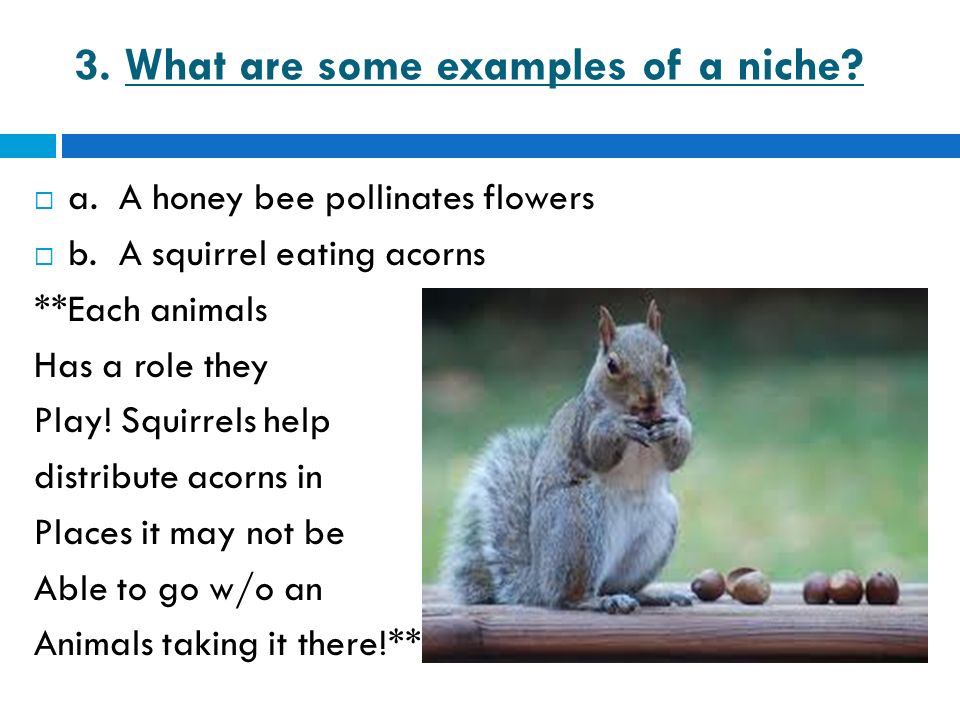 3. What are some examples of a niche?

□ a. A honey bee pollinates flowers

□ b. A squirrel eating acorns

**Each animals Has a role they Play! Squirrels help distribute acorns in Places it may not be Able to go w/o an Animals taking it there!**